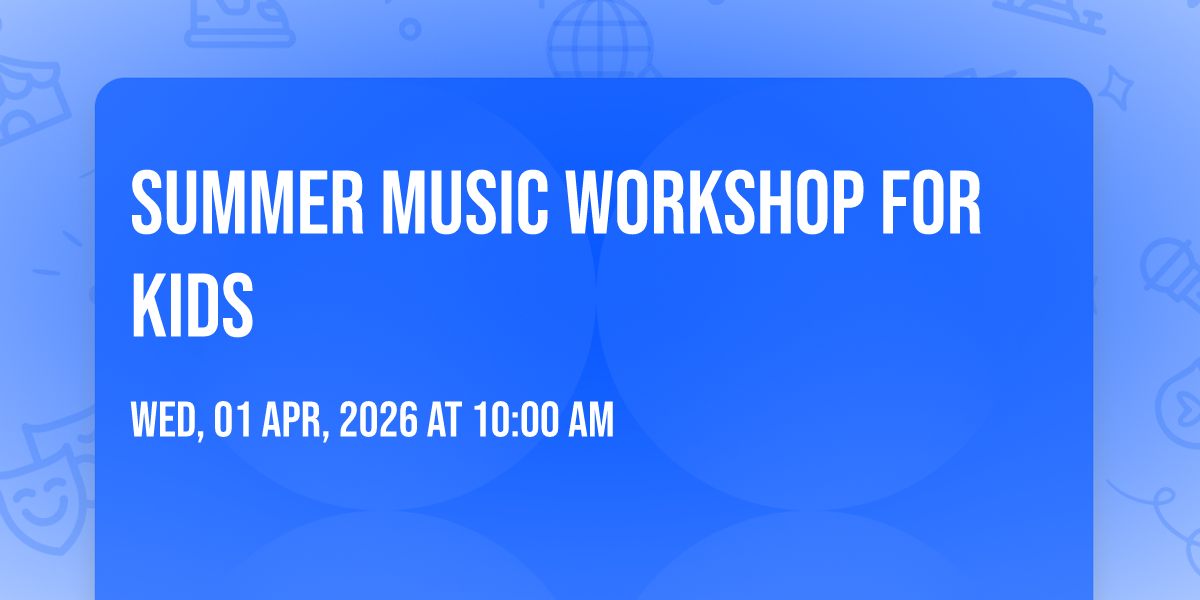 SUMMER MUSIC WORKSHOP FOR KIDS

WED, 01 APR, 2026 AT 10:00 AM